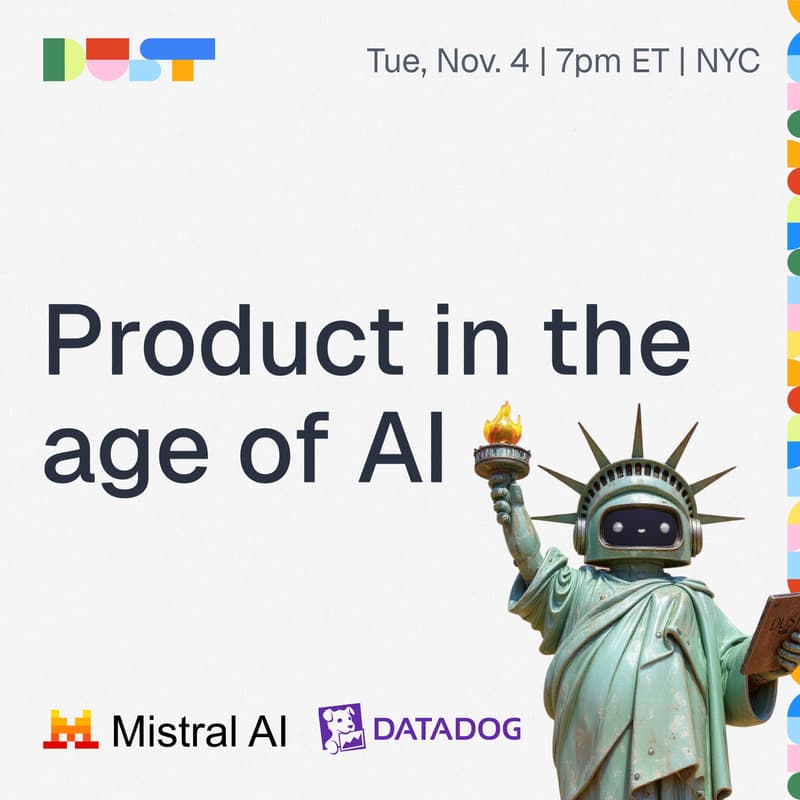 DUST

Tue, Nov. 4 | 7pm ET | NYC

Product in the age of AI

DUST

Mistral AI

DATADOG